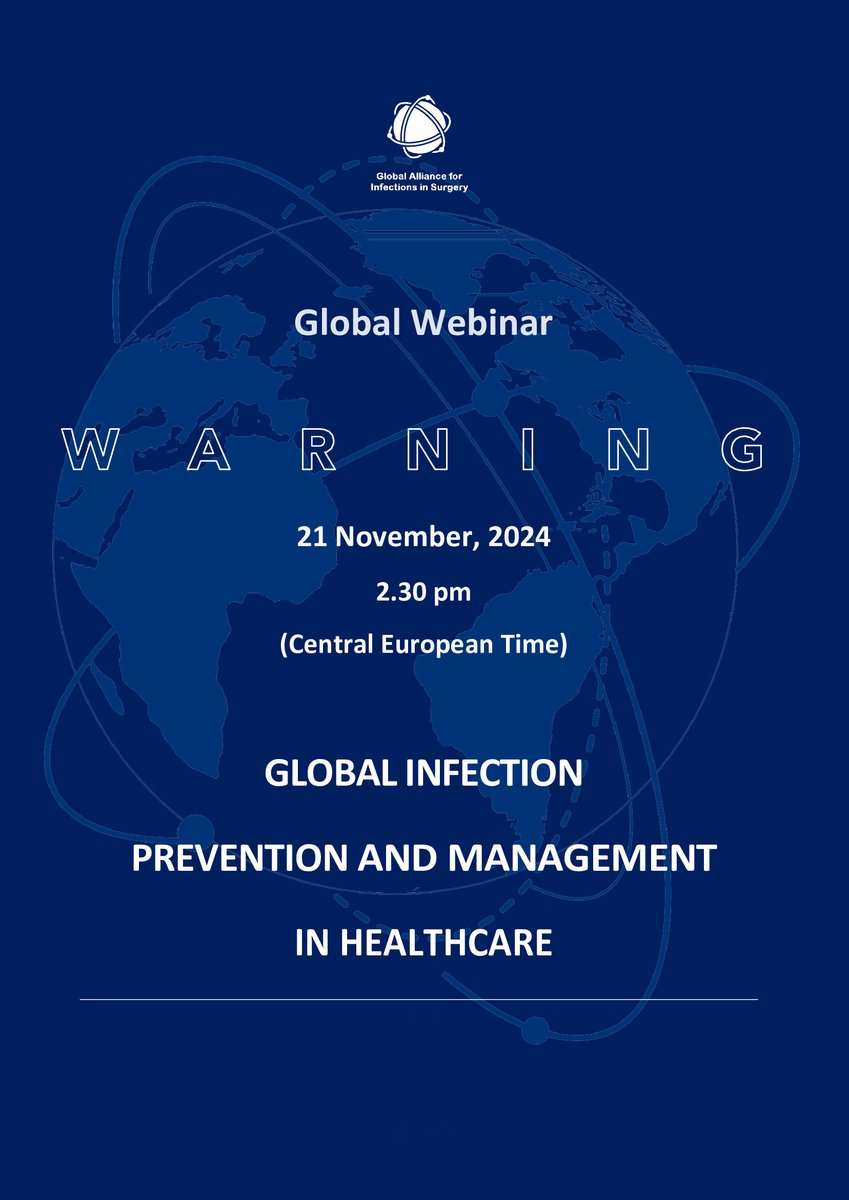 Global Alliance for Infections in Surgery

Global Webinar

W A R N I N G

21 November, 2024

2.30 pm

(Central European Time)

GLOBAL INFECTION

PREVENTION AND MANAGEMENT

IN HEALTHCARE